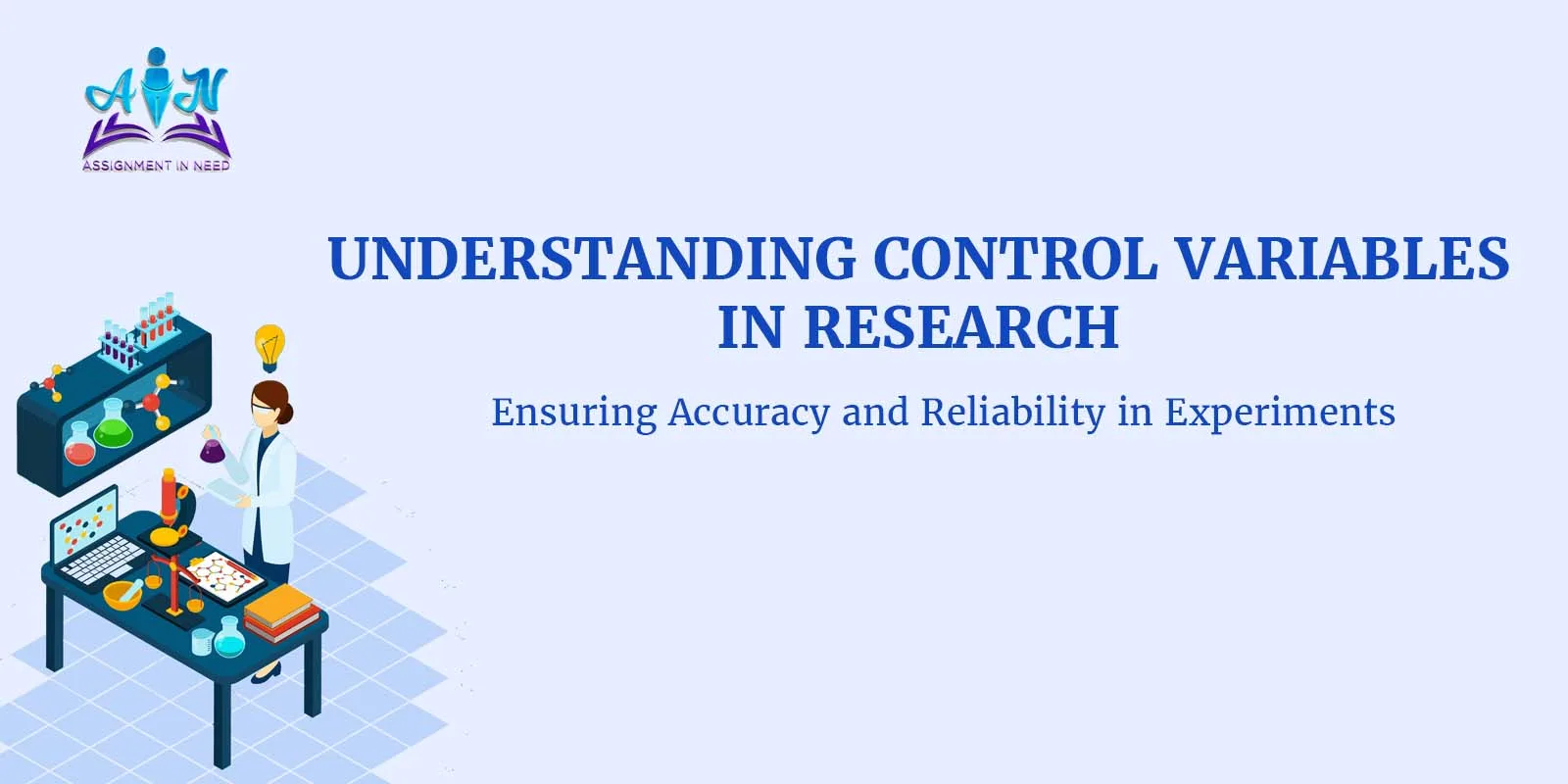 AIN
ASSIGNMENT IN NEED

UNDERSTANDING CONTROL VARIABLES IN RESEARCH

Ensuring Accuracy and Reliability in Experiments